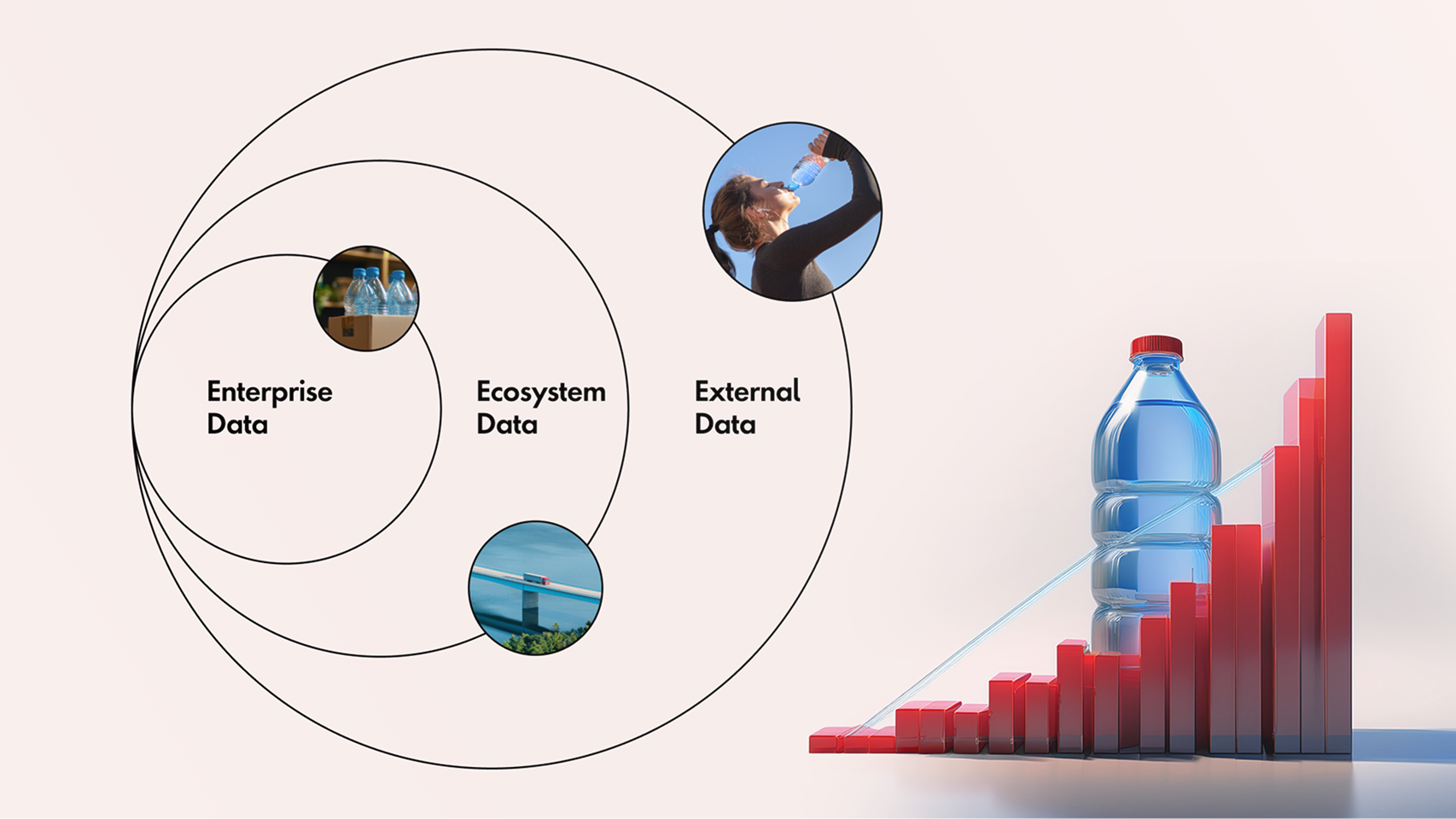 Enterprise Data

Ecosystem Data

External Data